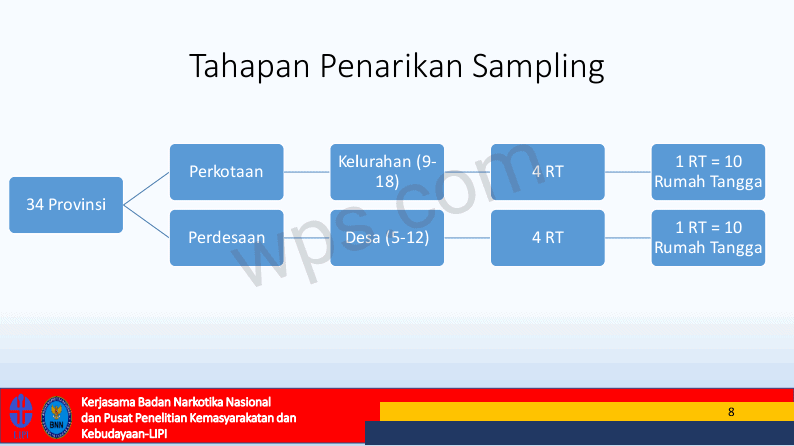 Tahapan Penarikan Sampling

34 Provinsi

Perkotaan

Kelurahan (9-18)

4 RT

1 RT = 10 Rumah Tangga

Perdesaan

Desa (5-12)

4 RT

1 RT = 10 Rumah Tangga

wps.com

LIPI

BNN

Kerjasama Badan Narkotika Nasional dan Pusat Penelitian Kemasyarakatan dan Kebudayaan-LIPI

8